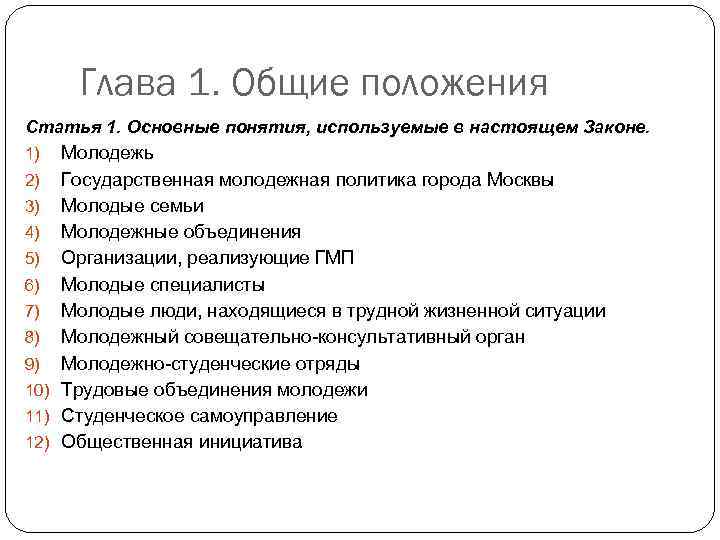 Глава 1. Общие положения

Статья 1. Основные понятия, используемые в настоящем Законе.

1) Молодежь
2) Государственная молодежная политика города Москвы
3) Молодые семьи
4) Молодежные объединения
5) Организации, реализующие ГМП
6) Молодые специалисты
7) Молодые люди, находящиеся в трудной жизненной ситуации
8) Молодежный совещательно-консультативный орган
9) Молодежно-студенческие отряды
10) Трудовые объединения молодежи
11) Студенческое самоуправление
12) Общественная инициатива